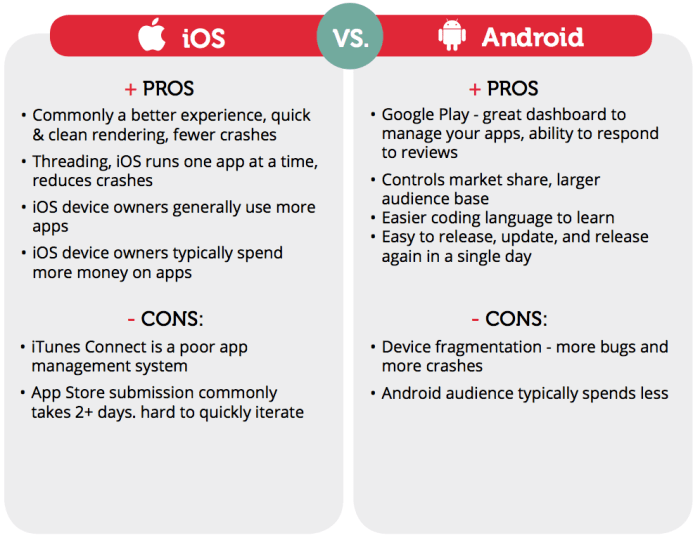 iOS VS. Android

+ PROS

• Commonly a better experience, quick & clean rendering, fewer crashes
• Threading, iOS runs one app at a time, reduces crashes
• iOS device owners generally use more apps
• iOS device owners typically spend more money on apps

- CONS:

• iTunes Connect is a poor app management system
• App Store submission commonly takes 2+ days. hard to quickly iterate

+ PROS

• Google Play - great dashboard to manage your apps, ability to respond to reviews
• Controls market share, larger audience base
• Easier coding language to learn
• Easy to release, update, and release again in a single day

- CONS:

• Device fragmentation - more bugs and more crashes
• Android audience typically spends less